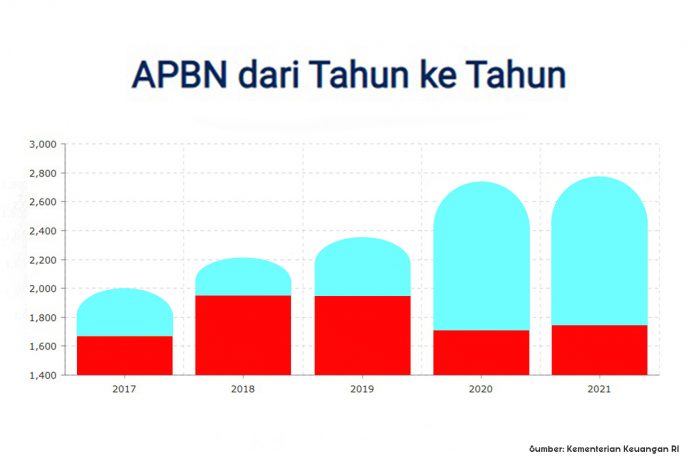 APBN dari Tahun ke Tahun

3,000
2,800
2,600
2,400
2,200
2,000
1,800
1,600
1,400

2017
2018
2019
2020
2021

Sumber: Kementerian Keuangan RI